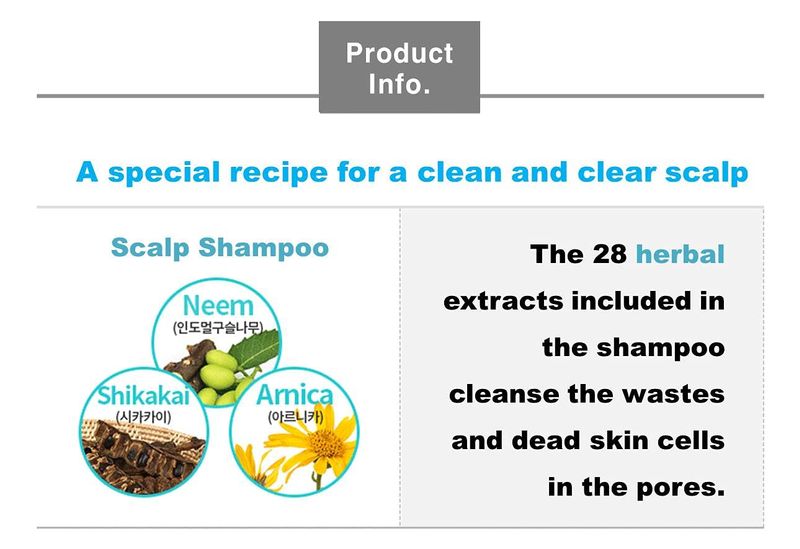 Product Info.

A special recipe for a clean and clear scalp

Scalp Shampoo

Neem
(인도멀구슬나무)

Shikakai
(시카카이)

Arnica
(아르니카)

The 28 herbal extracts included in the shampoo cleanse the wastes and dead skin cells in the pores.